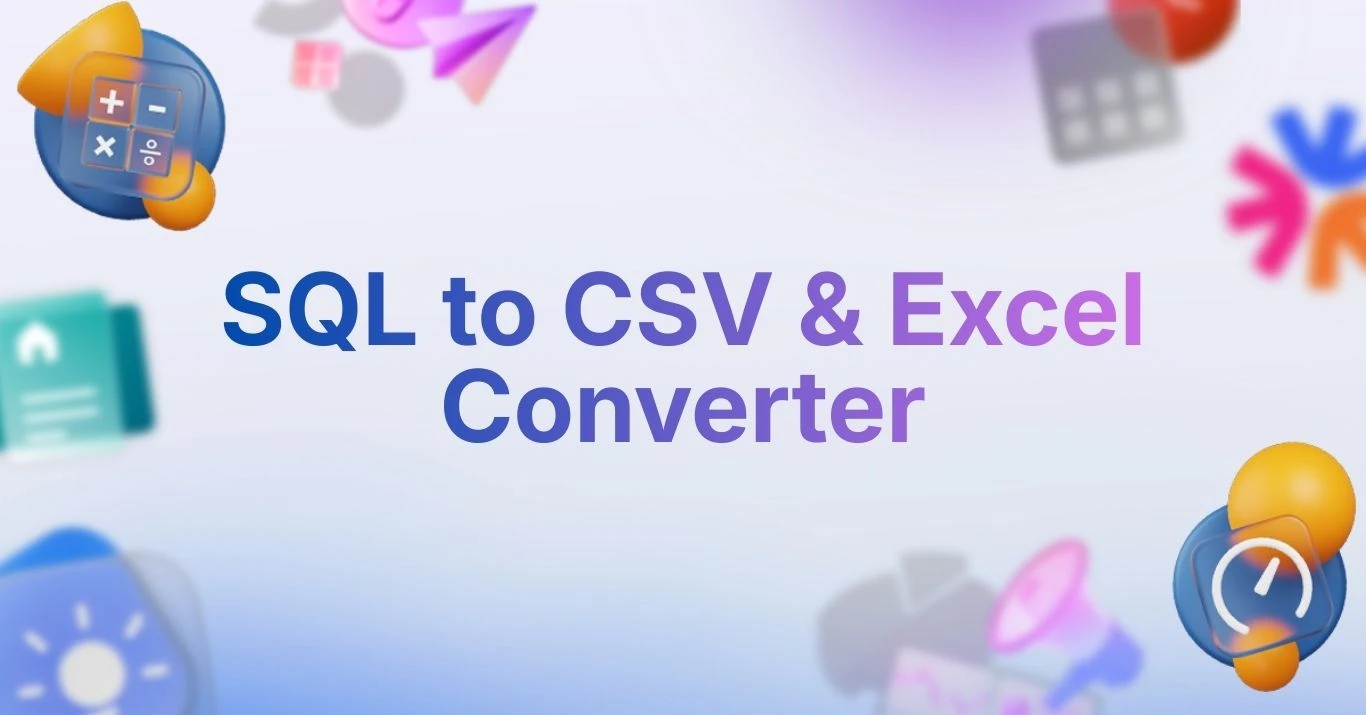 SQL to CSV & Excel Converter